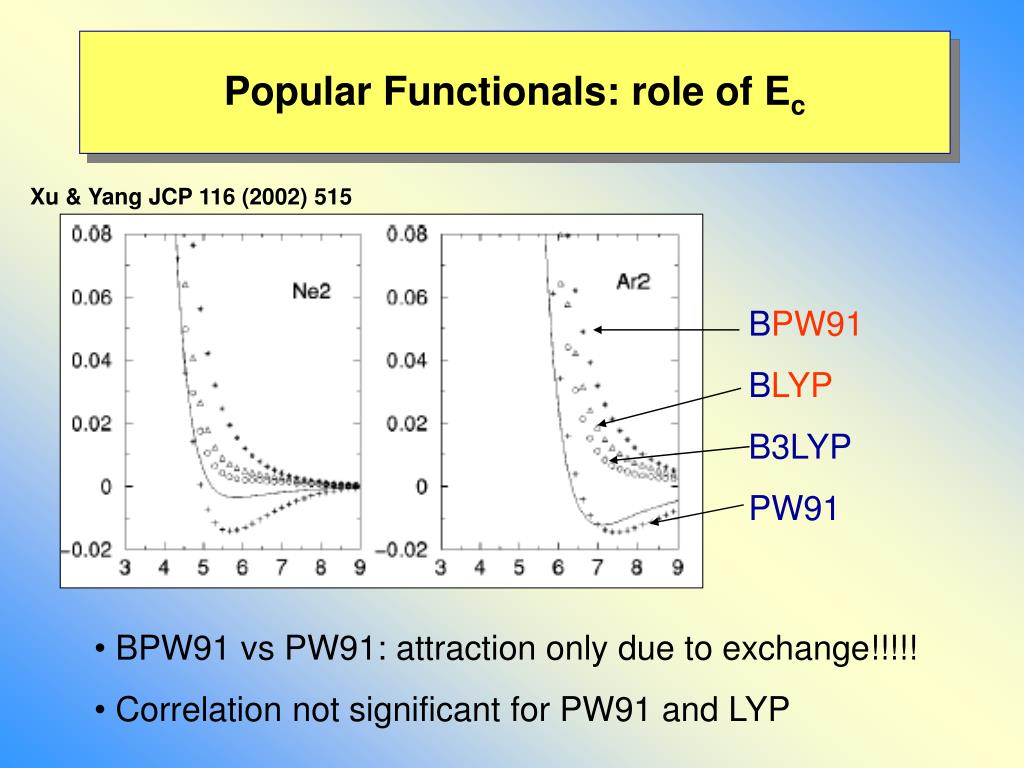 Popular Functionals: role of $E_c$

Xu & Yang JCP 116 (2002) 515

0.08
0.06
0.04
0.02
0
−0.02
3 4 5 6 7 8 9
Ne2

0.08
0.06
0.04
0.02
0
−0.02
3 4 5 6 7 8 9
Ar2

BPW91
BLYP
B3LYP
PW91

• BPW91 vs PW91: attraction only due to exchange!!!!!

• Correlation not significant for PW91 and LYP